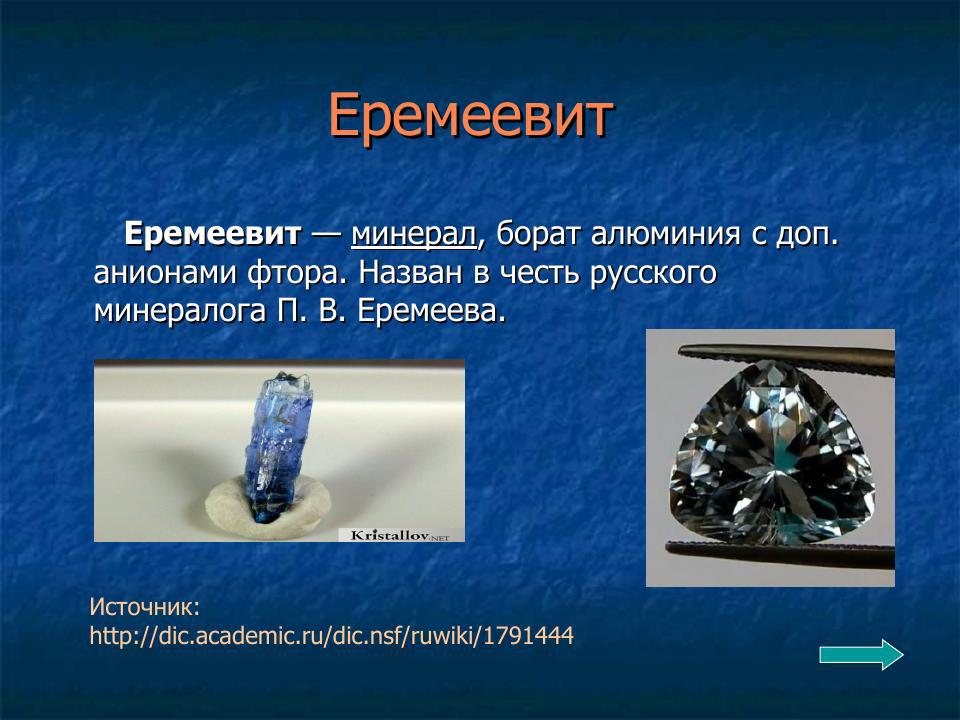 Еремеевит

Еремеевит — минерал, борат алюминия с доп. анионами фтора. Назван в честь русского минералога П. В. Еремеева.

Kristallov.NET

Источник:
http://dic.academic.ru/dic.nsf/ruwiki/1791444